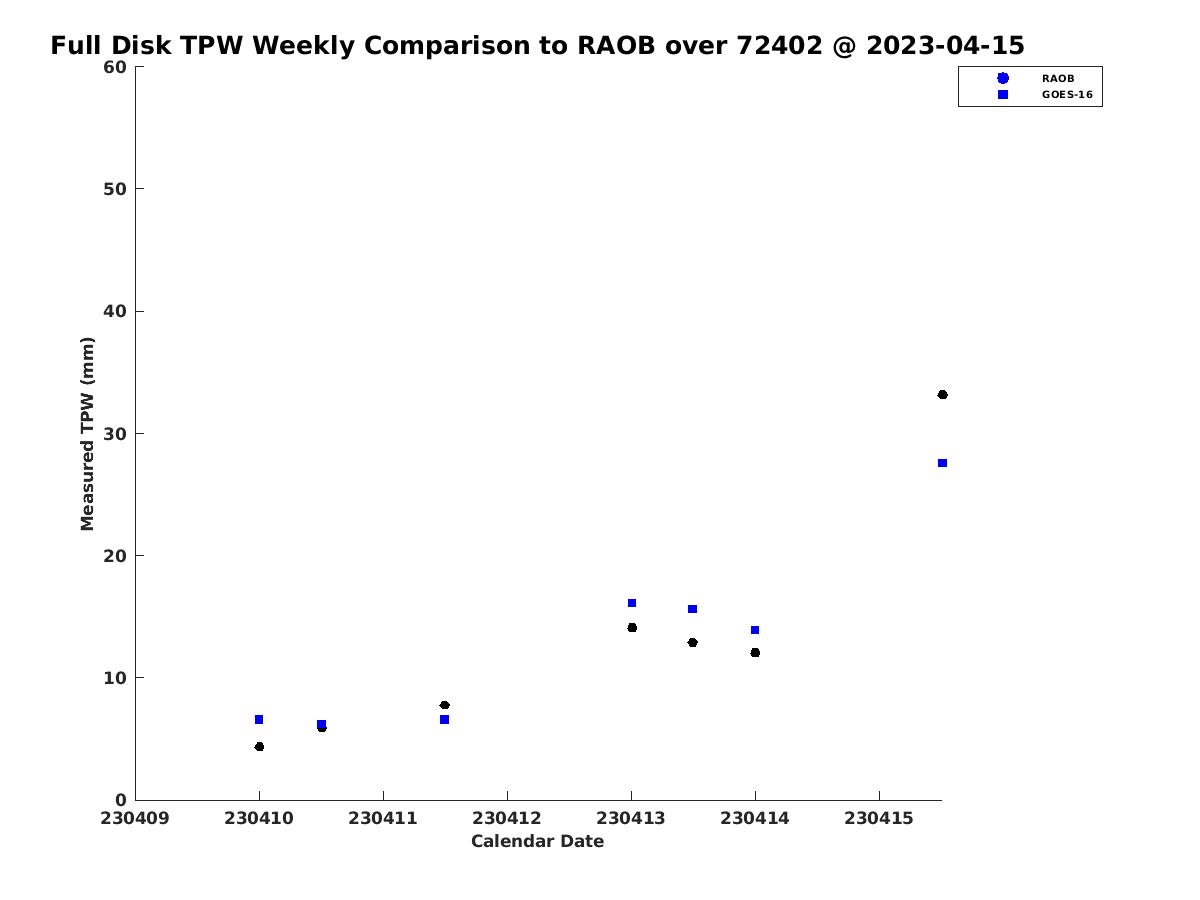 Full Disk TPW Weekly Comparison to RAOB over 72402 @ 2023-04-15

RAOB
GOES-16

Measured TPW (mm)

60
50
40
30
20
10
0

230409 230410 230411 230412 230413 230414 230415

Calendar Date